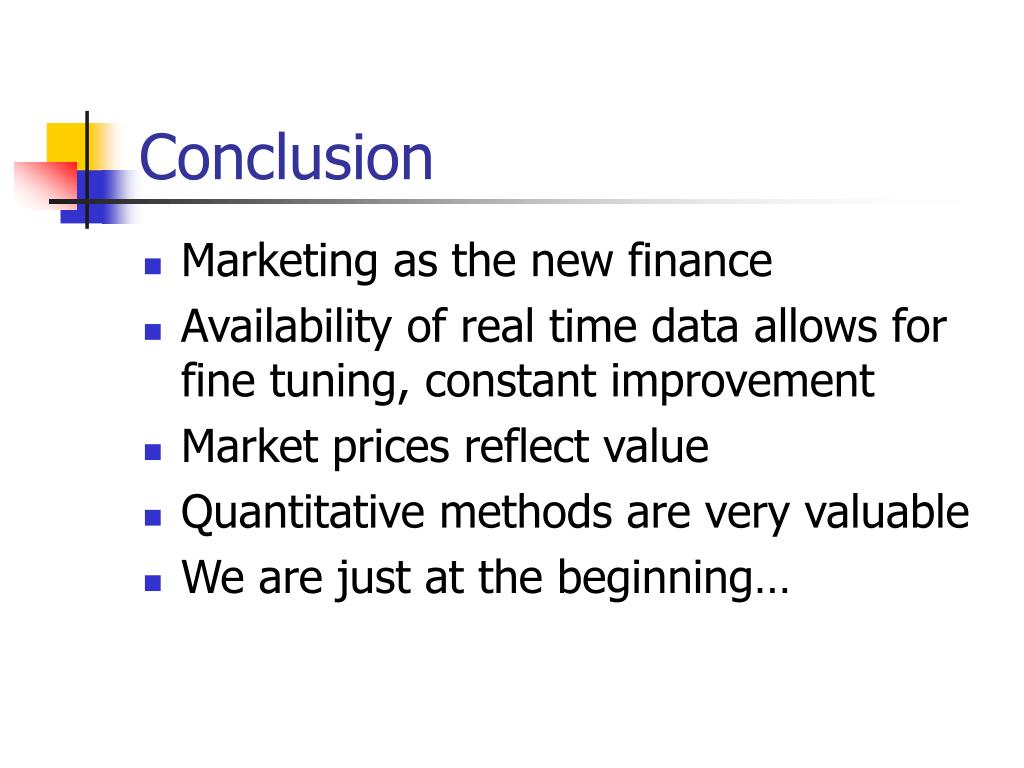 Conclusion

- Marketing as the new finance
- Availability of real time data allows for fine tuning, constant improvement
- Market prices reflect value
- Quantitative methods are very valuable
- We are just at the beginning…